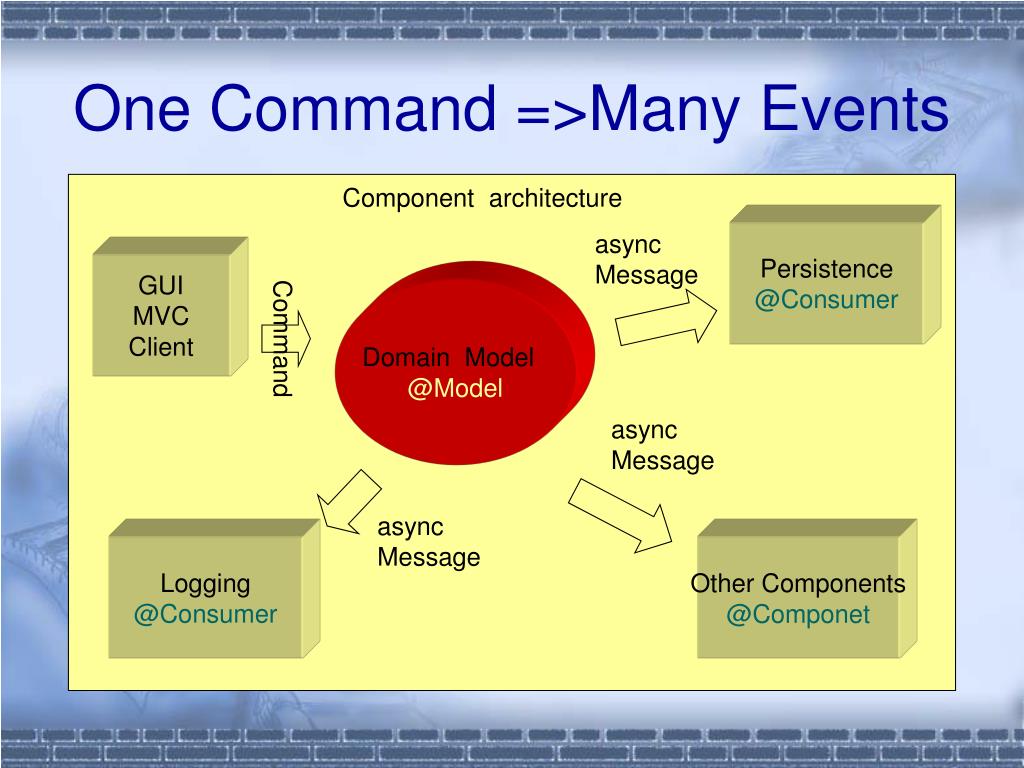 One Command =>Many Events

Component architecture

GUI
MVC
Client

Command

Domain Model
@Model

async
Message

Persistence
@Consumer

async
Message

async
Message

Logging
@Consumer

Other Components
@Componet